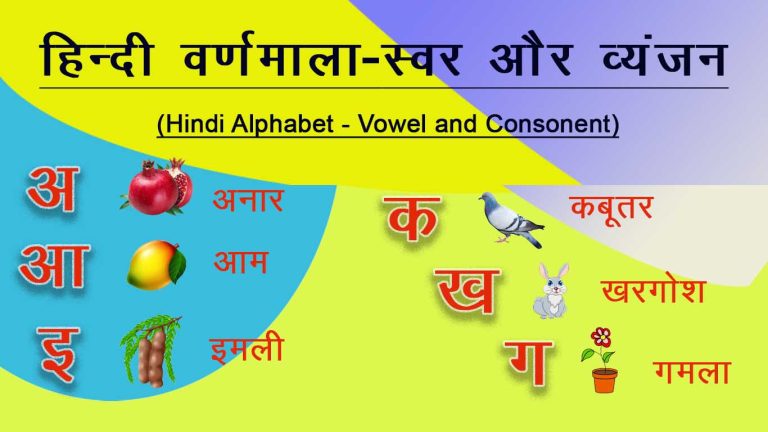 हिन्दी वर्णमाला-स्वर और व्यंजन

(Hindi Alphabet - Vowel and Consonent)

अ अनार

आ आम

इ इमली

क कबूतर

ख खरगोश

ग गमला